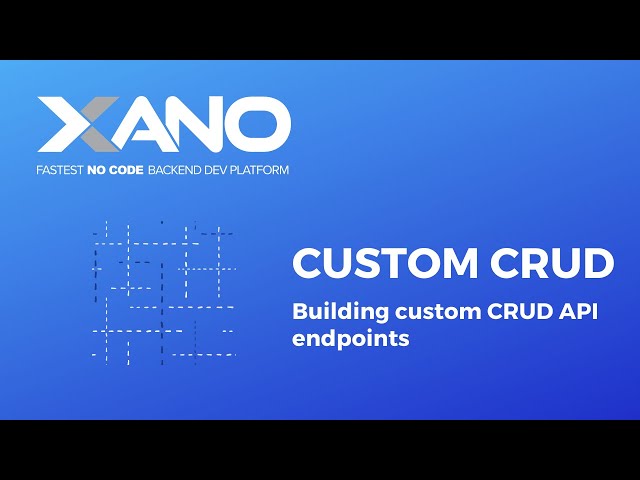 XANO
FASTEST NO CODE BACKEND DEV PLATFORM

CUSTOM CRUD

Building custom CRUD API endpoints